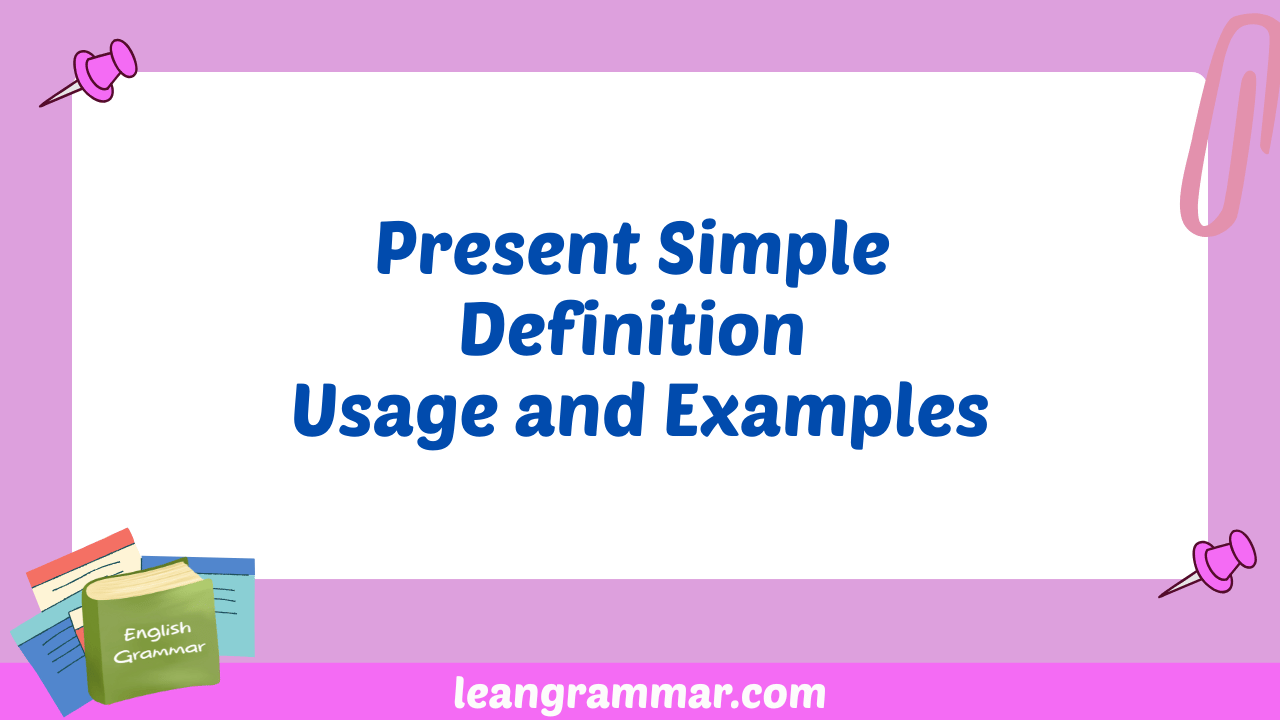 Present Simple
Definition
Usage and Examples

English Grammar

leangrammar.com